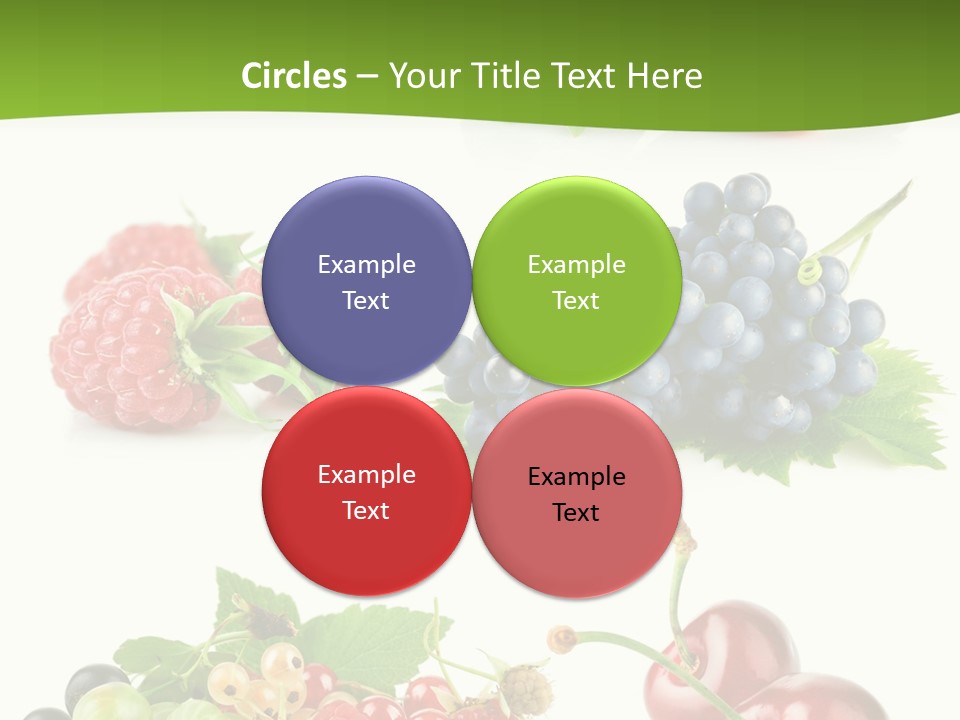 Circles – Your Title Text Here

Example Text

Example Text

Example Text

Example Text